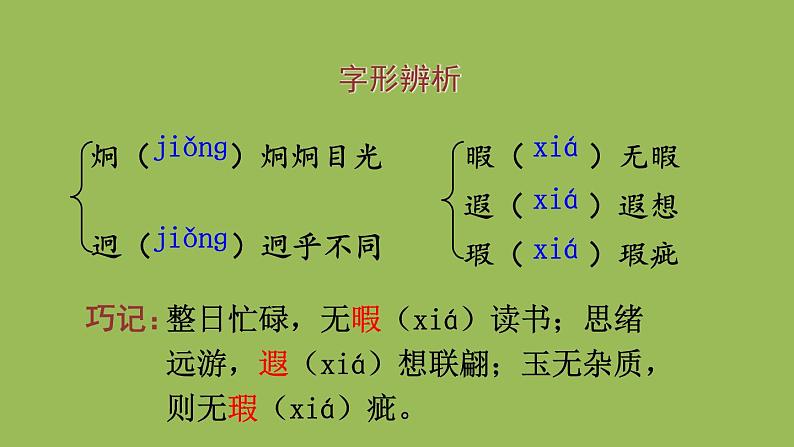 字形辨析

炯（jiǒng）炯炯目光

迥（jiǒng）迥乎不同

暇（xiá）无暇

遐（xiá）遐想

瑕（xiá）瑕疵

巧记：整日忙碌，无暇（xiá）读书；思绪远游，遐（xiá）想联翩；玉无杂质，则无瑕（xiá）疵。